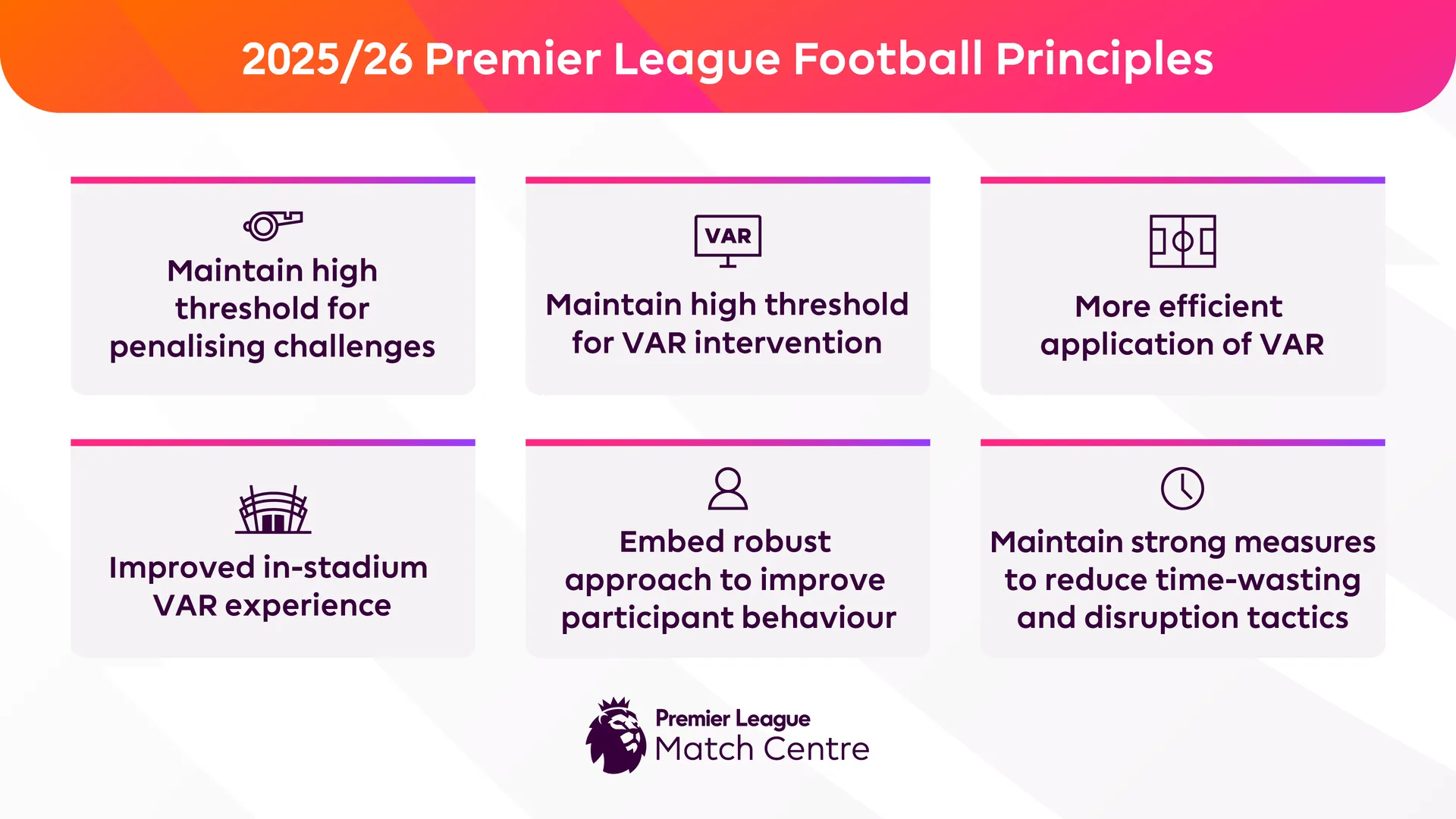 2025/26 Premier League Football Principles

Maintain high threshold for penalising challenges

VAR

Maintain high threshold for VAR intervention

More efficient application of VAR

Improved in-stadium VAR experience

Embed robust approach to improve participant behaviour

Maintain strong measures to reduce time-wasting and disruption tactics

Premier League
Match Centre